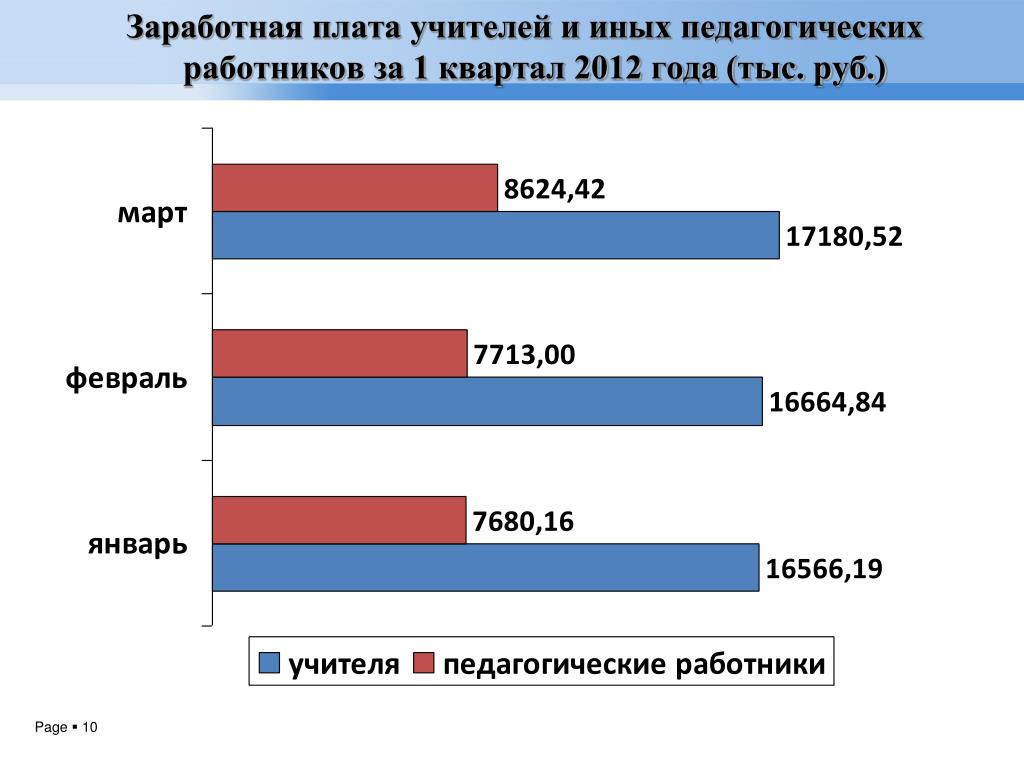 Заработная плата учителей и иных педагогических работников за 1 квартал 2012 года (тыс. руб.)

март
8624,42
17180,52

февраль
7713,00
16664,84

январь
7680,16
16566,19

учителя
педагогические работники

Page ▪ 10